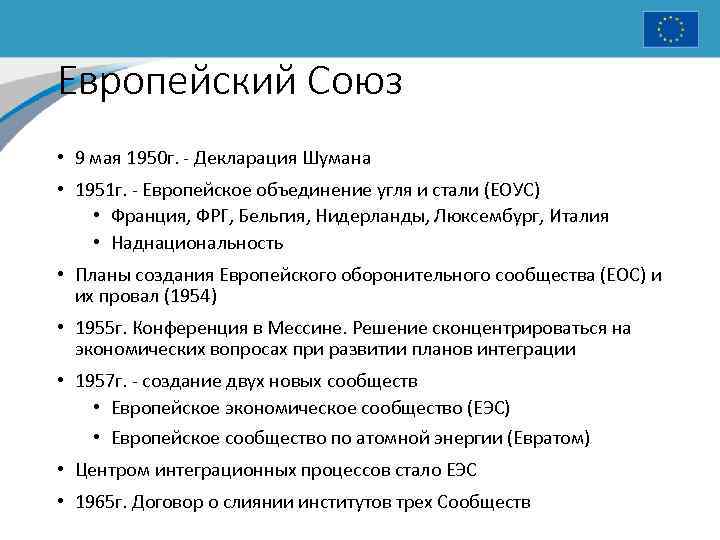 Европейский Союз

• 9 мая 1950г. - Декларация Шумана
• 1951г. - Европейское объединение угля и стали (ЕОУС)
  • Франция, ФРГ, Бельгия, Нидерланды, Люксембург, Италия
  • Наднациональность
• Планы создания Европейского оборонительного сообщества (ЕОС) и их провал (1954)
• 1955г. Конференция в Мессине. Решение сконцентрироваться на экономических вопросах при развитии планов интеграции
• 1957г. - создание двух новых сообществ
  • Европейское экономическое сообщество (ЕЭС)
  • Европейское сообщество по атомной энергии (Евратом)
• Центром интеграционных процессов стало ЕЭС
• 1965г. Договор о слиянии институтов трех Сообществ